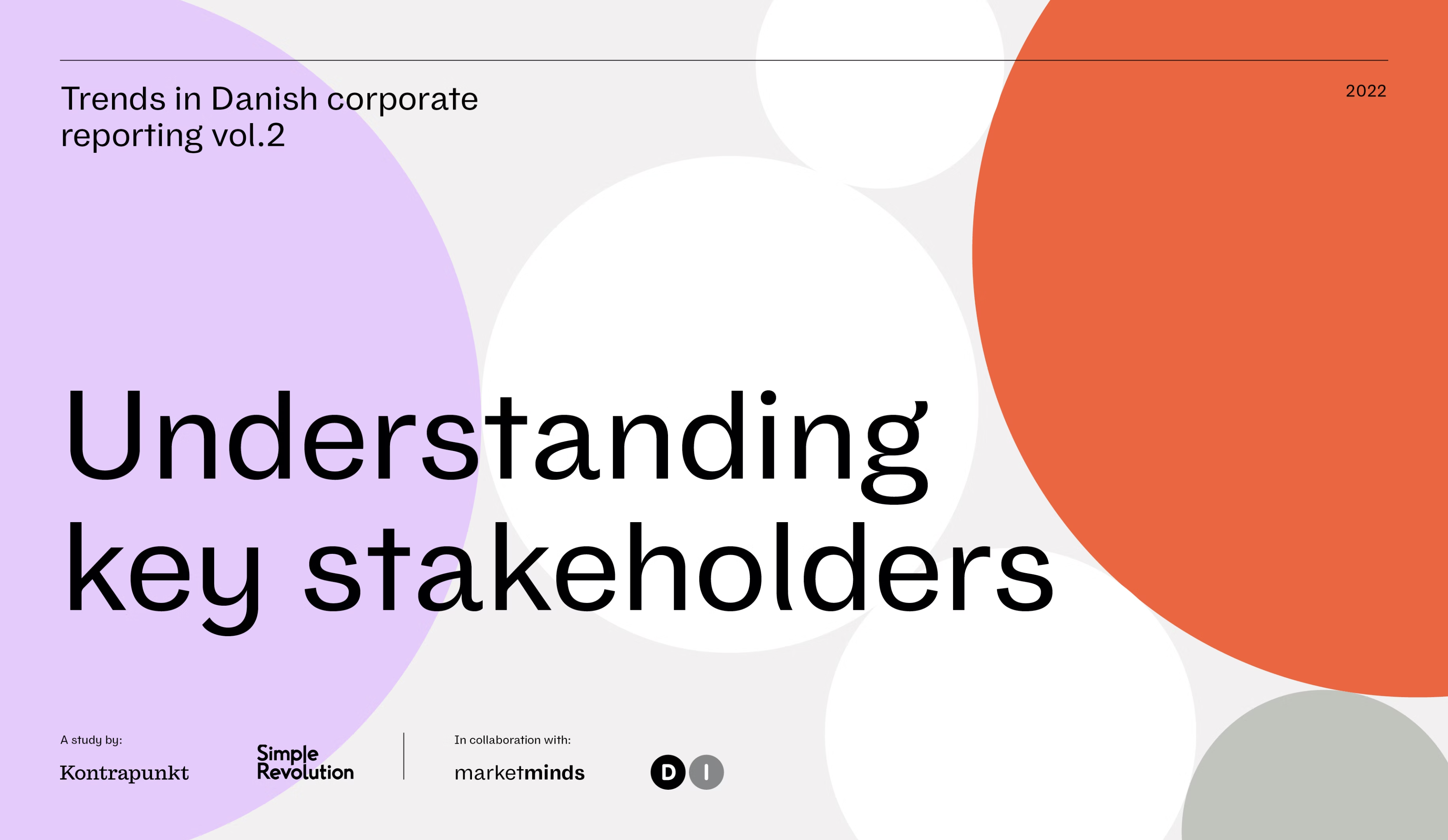 Trends in Danish corporate reporting vol.2

2022

Understanding key stakeholders

A study by:

Kontrapunkt

Simple Revolution

In collaboration with:

marketminds

D I